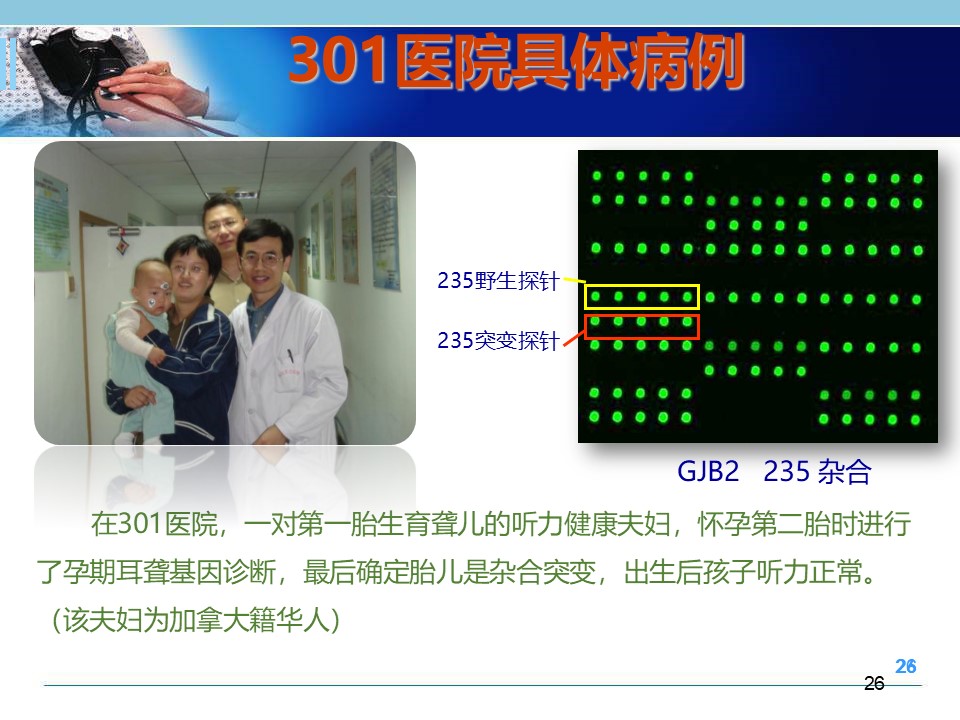 301医院具体病例

235野生探针

235突变探针

GJB2 235 杂合

在301医院，一对第一胎生育聋儿的听力健康夫妇，怀孕第二胎时进行了孕期耳聋基因诊断，最后确定胎儿是杂合突变，出生后孩子听力正常。（该夫妇为加拿大籍华人）

26

26